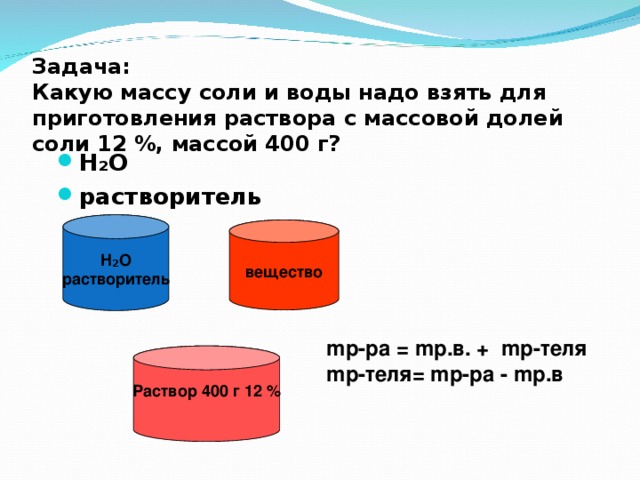 Задача:
Какую массу соли и воды надо взять для приготовления раствора с массовой долей соли 12 %, массой 400 г?

- $H_2O$
- растворитель

$H_2O$ растворитель

вещество

Раствор 400 г 12 %

mр-ра = mр.в. + mр-теля
mр-теля= mр-ра - mр.в